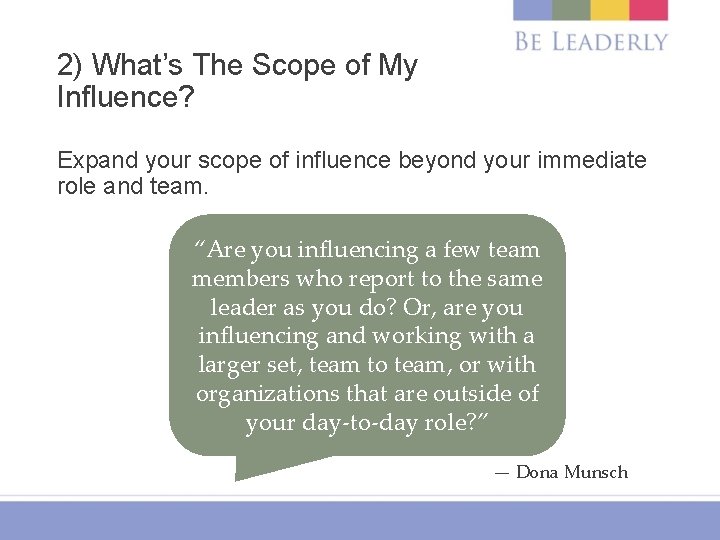 BE LEADERLY

2) What's The Scope of My Influence?

Expand your scope of influence beyond your immediate role and team.

"Are you influencing a few team members who report to the same leader as you do? Or, are you influencing and working with a larger set, team to team, or with organizations that are outside of your day-to-day role?"

— Dona Munsch